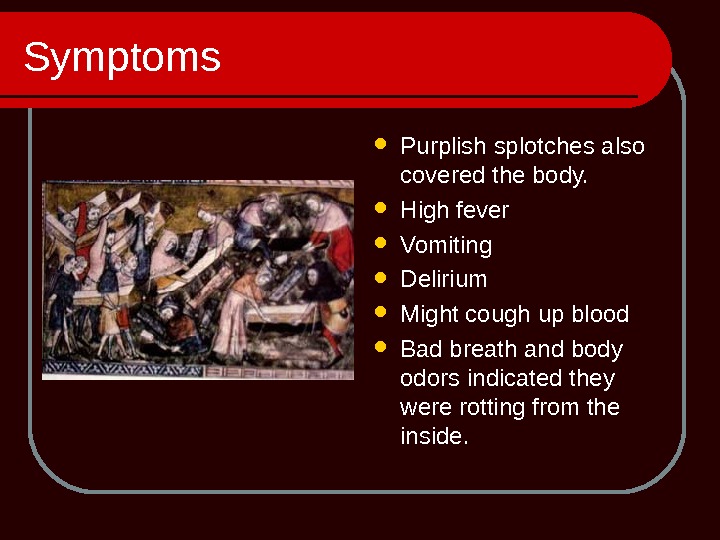 Symptoms

- Purplish splotches also covered the body.
- High fever
- Vomiting
- Delirium
- Might cough up blood
- Bad breath and body odors indicated they were rotting from the inside.